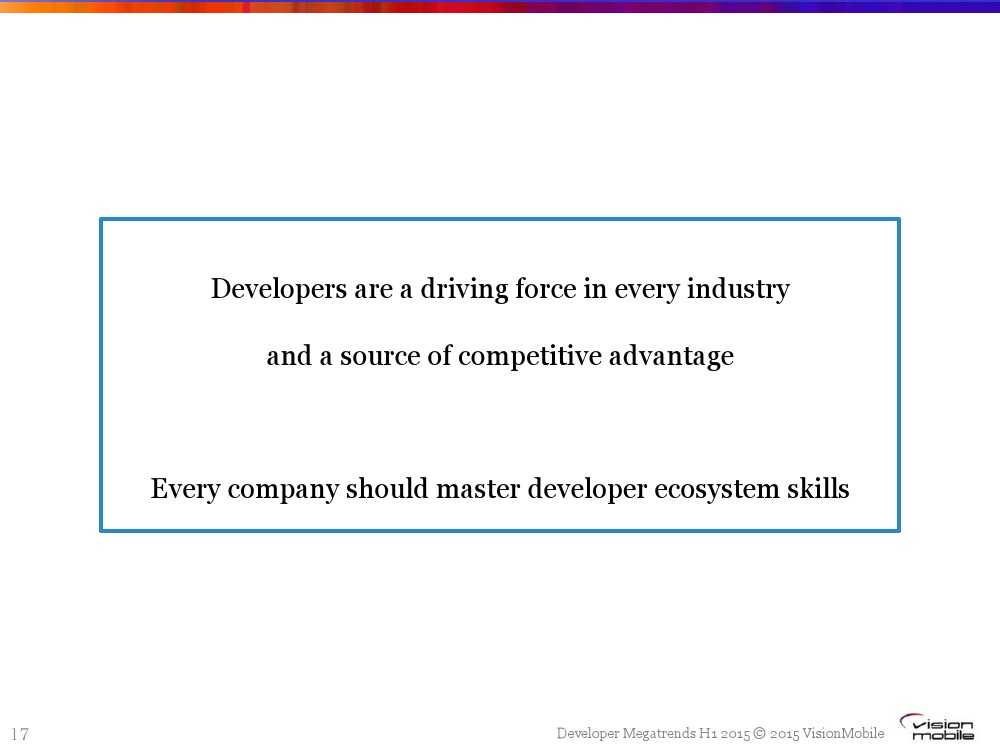 Developers are a driving force in every industry

and a source of competitive advantage

Every company should master developer ecosystem skills

17

Developer Megatrends H1 2015 © 2015 VisionMobile

vision mobile